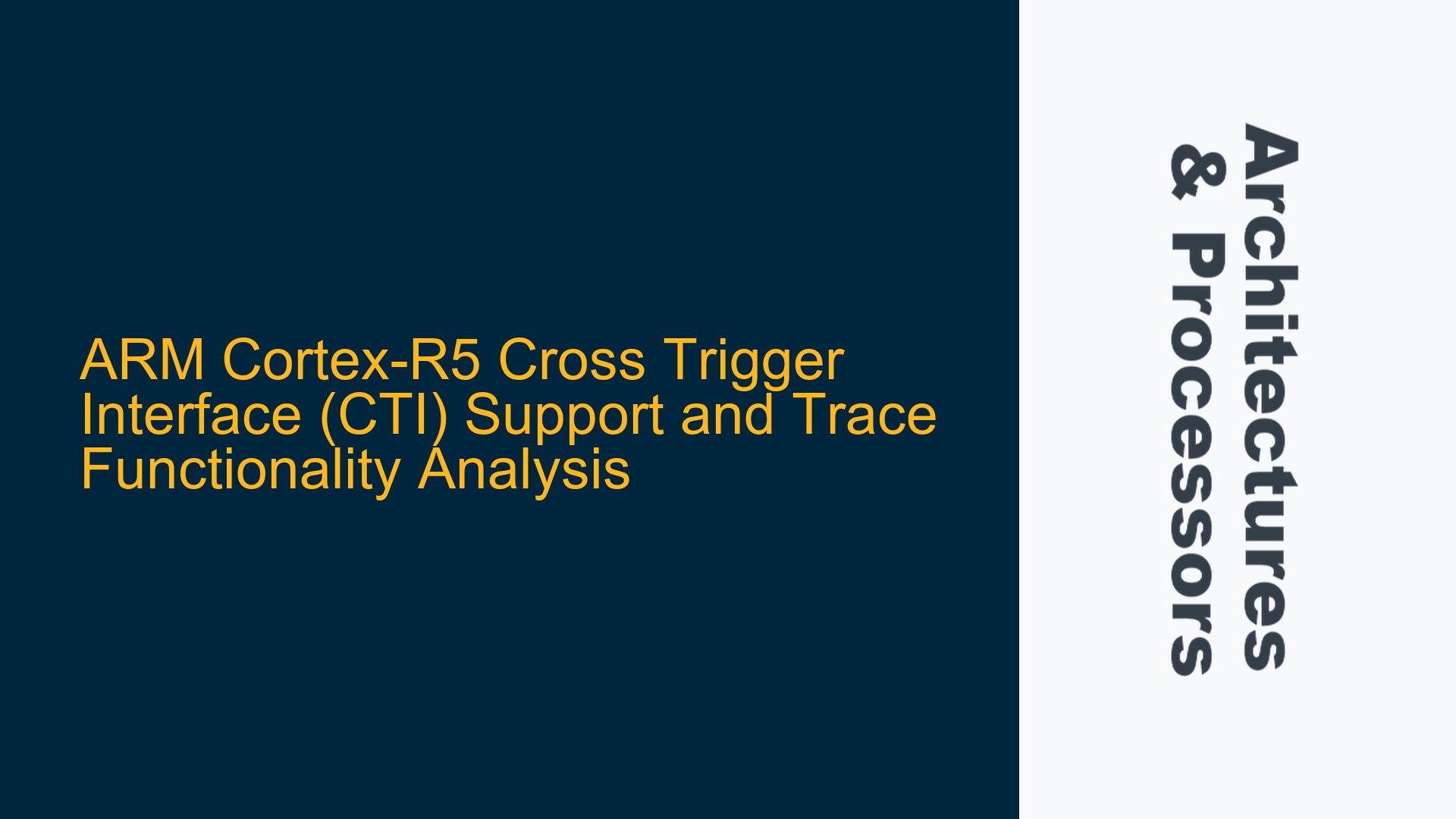 ARM Cortex-R5 Cross Trigger Interface (CTI) Support and Trace Functionality Analysis

Architectures & Processors